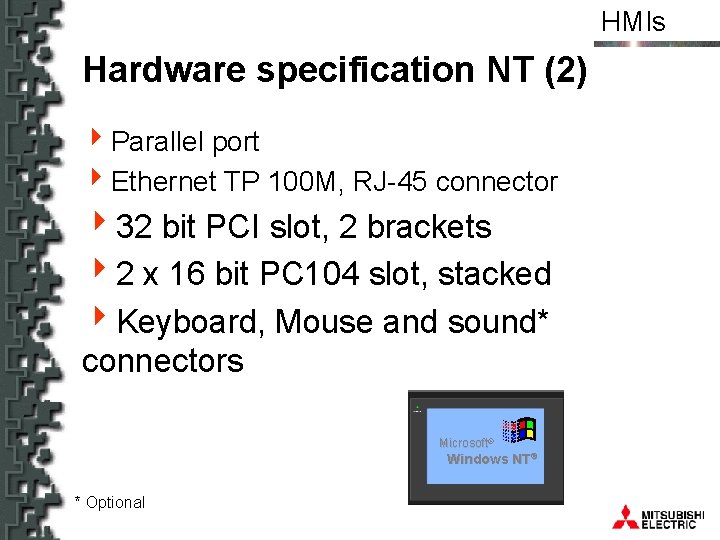 HMIs

Hardware specification NT (2)

Parallel port

Ethernet TP 100M, RJ-45 connector

32 bit PCI slot, 2 brackets

2 x 16 bit PC104 slot, stacked

Keyboard, Mouse and sound* connectors

Microsoft® Windows NT®

* Optional

MITSUBISHI ELECTRIC